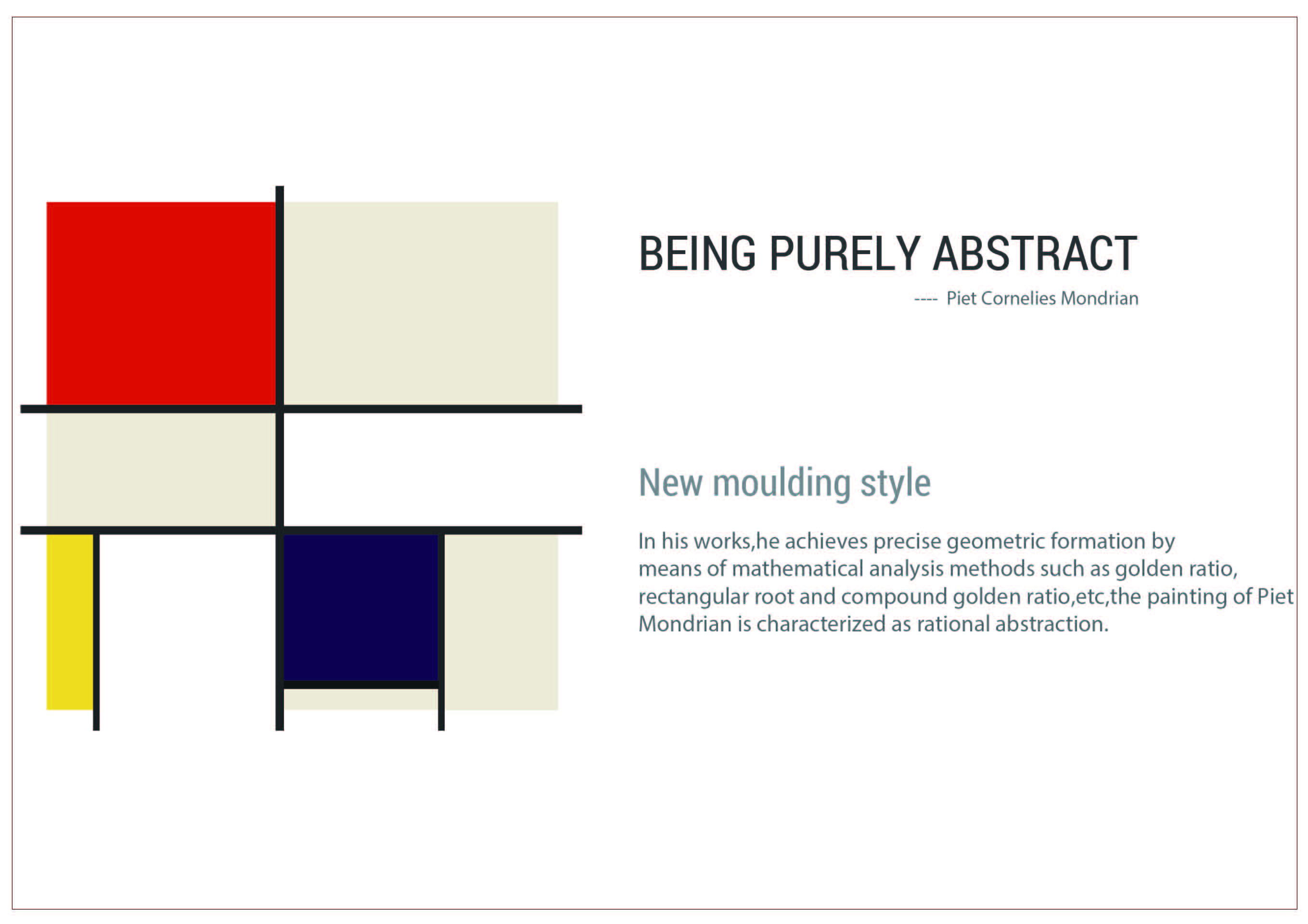 BEING PURELY ABSTRACT
---- Piet Cornelies Mondrian

New moulding style

In his works,he achieves precise geometric formation by means of mathematical analysis methods such as golden ratio, rectangular root and compound golden ratio,etc,the painting of Piet Mondrian is characterized as rational abstraction.